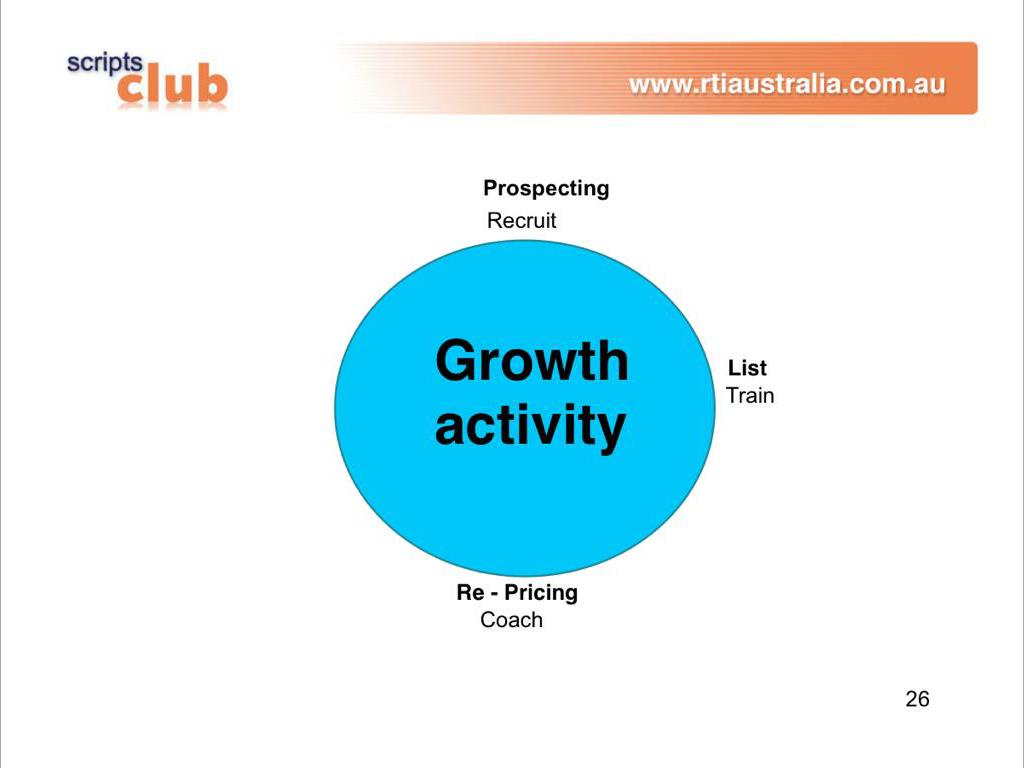 scripts club

www.rtiaustralia.com.au

Prospecting
Recruit

Growth activity

List
Train

Re - Pricing
Coach

26